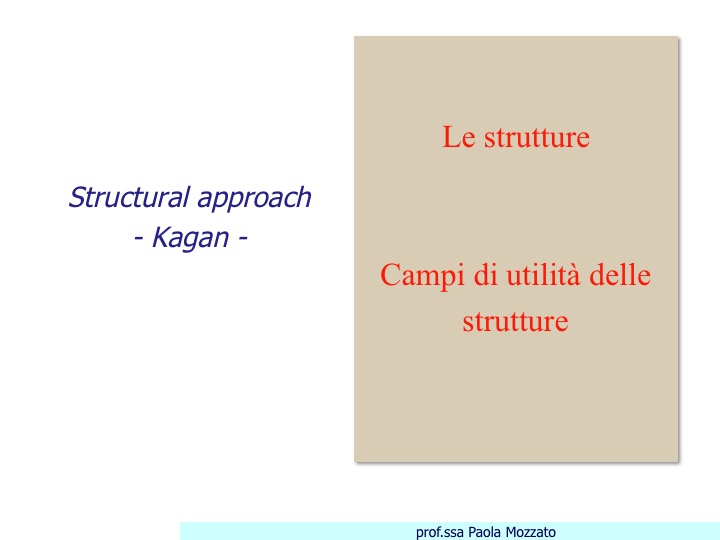 Structural approach
- Kagan -

Le strutture

Campi di utilità delle strutture

prof.ssa Paola Mozzato